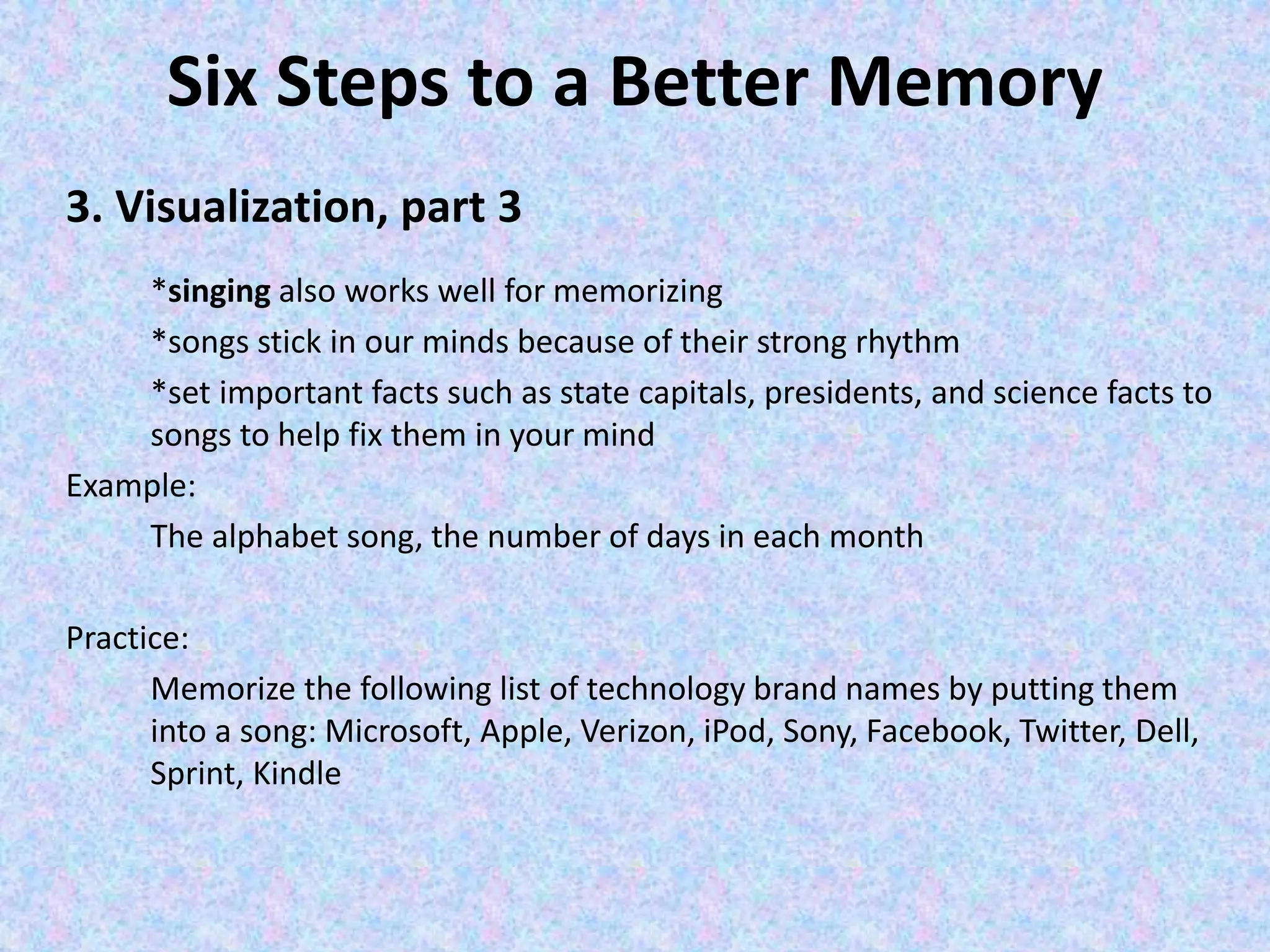 Six Steps to a Better Memory

3. Visualization, part 3

*singing also works well for memorizing

*songs stick in our minds because of their strong rhythm

*set important facts such as state capitals, presidents, and science facts to songs to help fix them in your mind

Example:

The alphabet song, the number of days in each month

Practice:

Memorize the following list of technology brand names by putting them into a song: Microsoft, Apple, Verizon, iPod, Sony, Facebook, Twitter, Dell, Sprint, Kindle